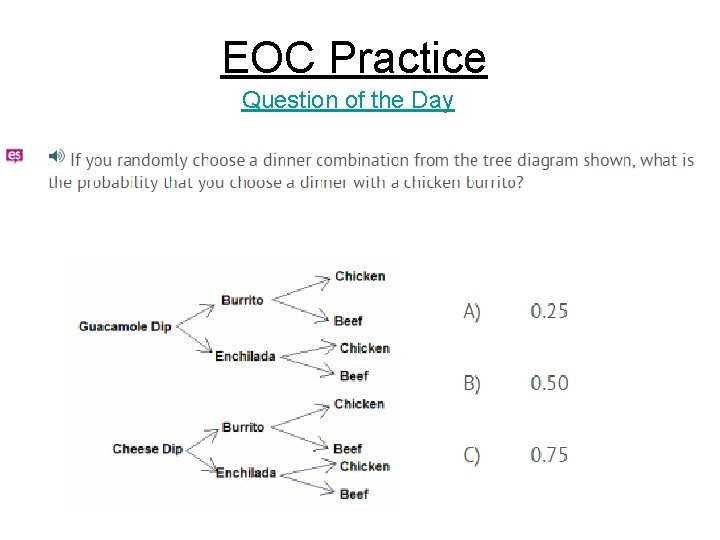 EOC Practice

Question of the Day

es

If you randomly choose a dinner combination from the tree diagram shown, what is the probability that you choose a dinner with a chicken burrito?

Guacamole Dip
Burrito
Chicken
Beef
Enchilada
Chicken
Beef

Cheese Dip
Burrito
Chicken
Beef
Enchilada
Chicken
Beef

A) 0.25

B) 0.50

C) 0.75